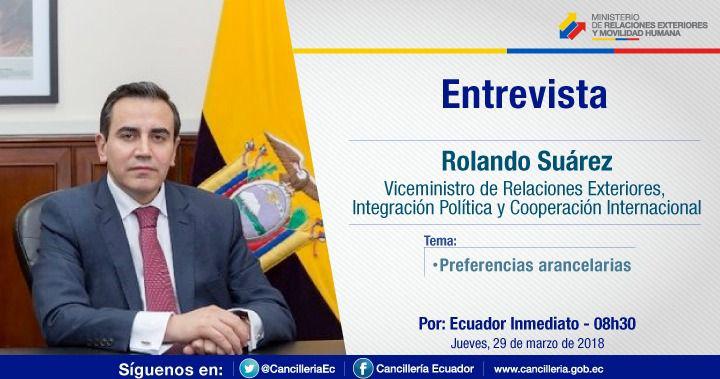 MINISTERIO DE RELACIONES EXTERIORES Y MOVILIDAD HUMANA

Entrevista

Rolando Suárez
Viceministro de Relaciones Exteriores, Integración Política y Cooperación Internacional

Tema:
•Preferencias arancelarias

Por: Ecuador Inmediato - 08h30
Jueves, 29 de marzo de 2018

Síguenos en: @CancilleriaEc Cancillería Ecuador www.cancilleria.gob.ec